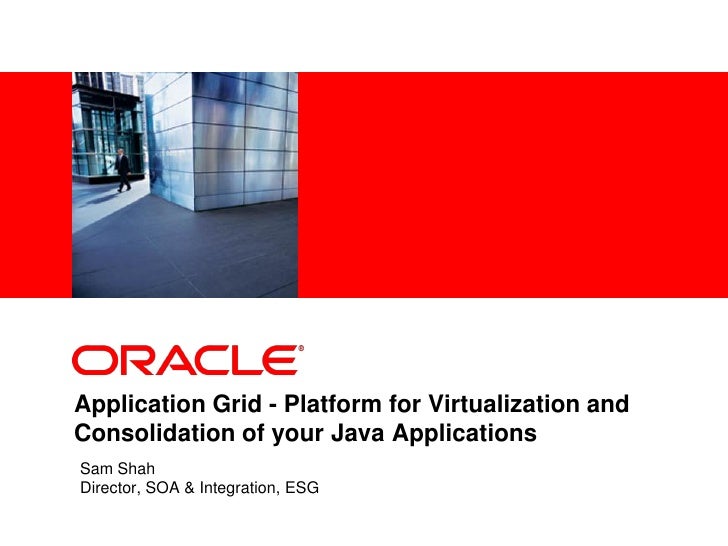 ORACLE®

Application Grid - Platform for Virtualization and Consolidation of your Java Applications

Sam Shah
Director, SOA & Integration, ESG